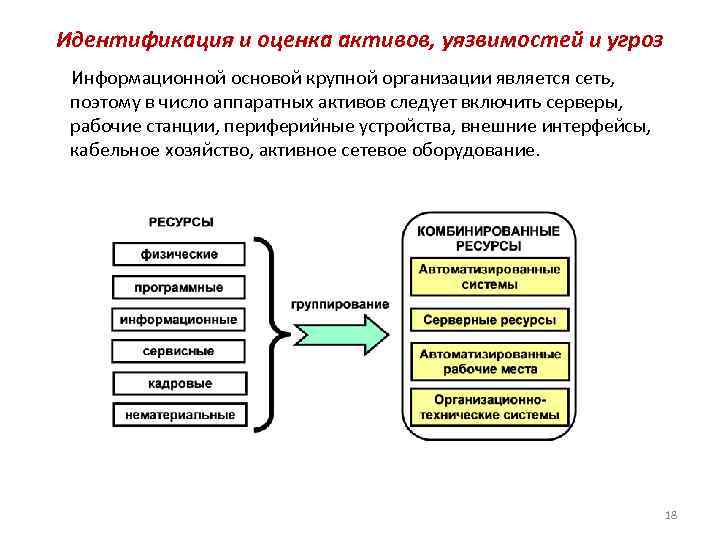 Идентификация и оценка активов, уязвимостей и угроз

Информационной основой крупной организации является сеть, поэтому в число аппаратных активов следует включить серверы, рабочие станции, периферийные устройства, внешние интерфейсы, кабельное хозяйство, активное сетевое оборудование.

РЕСУРСЫ

физические

программные

информационные

сервисные

кадровые

нематериальные

группирование

КОМБИНИРОВАННЫЕ РЕСУРСЫ

Автоматизированные системы

Серверные ресурсы

Автоматизированные рабочие места

Организационно-технические системы

18